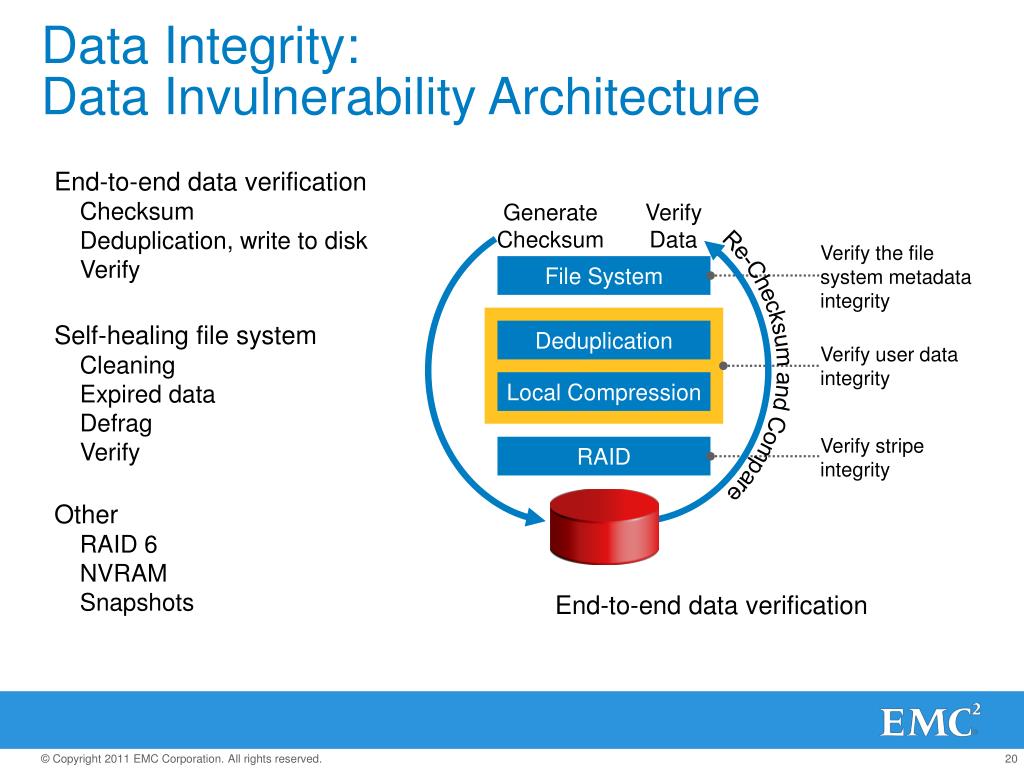 Data Integrity:
Data Invulnerability Architecture

End-to-end data verification
Checksum
Deduplication, write to disk
Verify

Self-healing file system
Cleaning
Expired data
Defrag
Verify

Other
RAID 6
NVRAM
Snapshots

Generate Checksum

Verify Data

Re-Checksum and Compare

File System

Deduplication

Local Compression

RAID

Verify the file system metadata integrity

Verify user data integrity

Verify stripe integrity

End-to-end data verification

EMC$^2$

© Copyright 2011 EMC Corporation. All rights reserved.

20